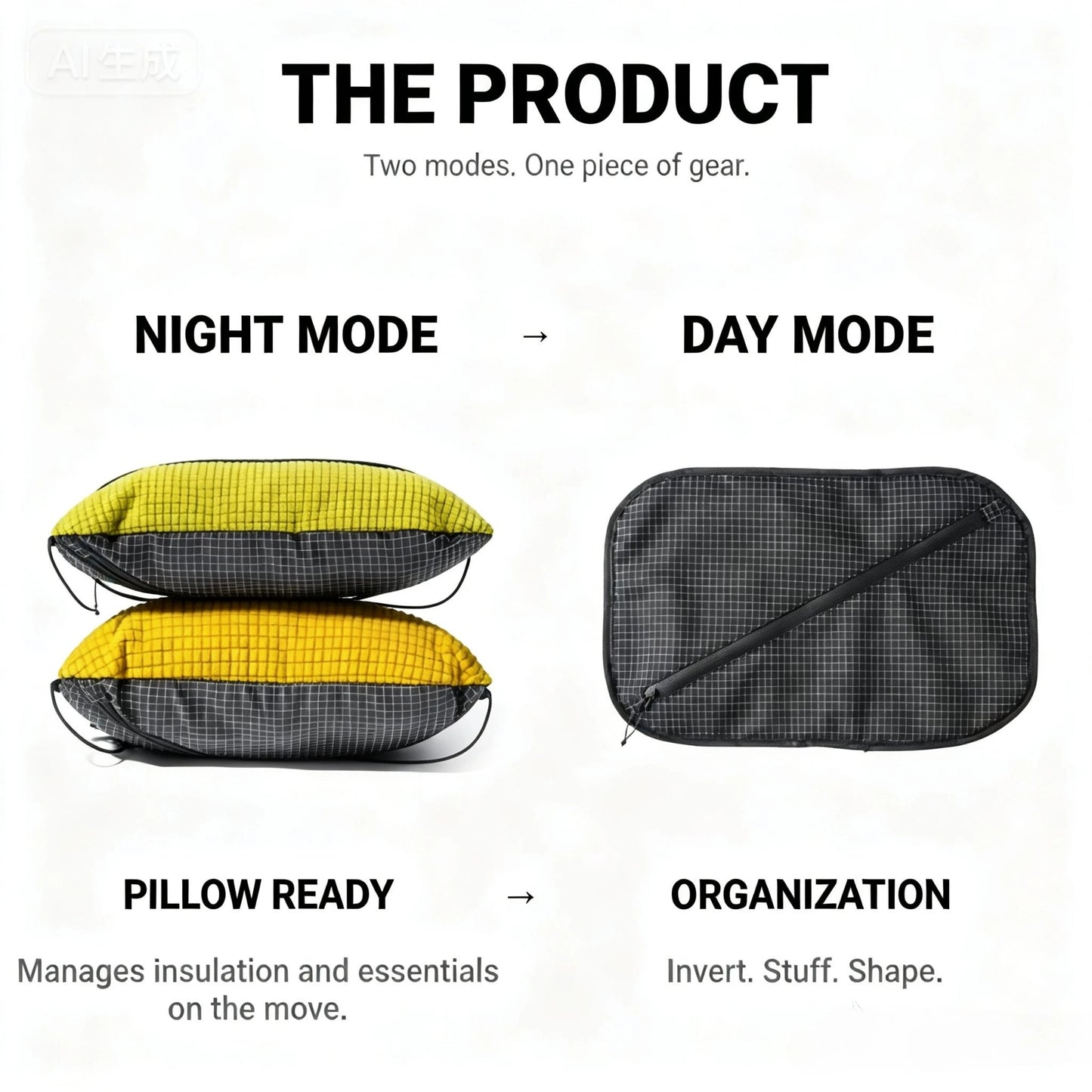 AI生成

THE PRODUCT

Two modes. One piece of gear.

NIGHT MODE → DAY MODE

PILLOW READY → ORGANIZATION

Manages insulation and essentials on the move.

Invert. Stuff. Shape.